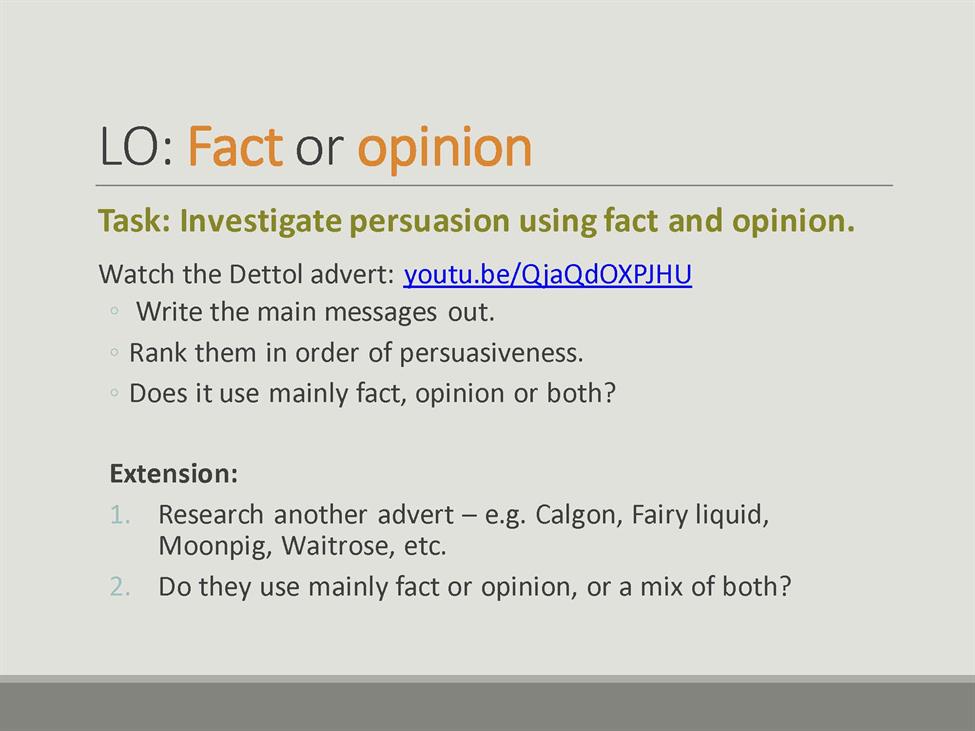 LO: Fact or opinion

Task: Investigate persuasion using fact and opinion.

Watch the Dettol advert: youtu.be/QjaQdOXPJHU
◦ Write the main messages out.
◦ Rank them in order of persuasiveness.
◦ Does it use mainly fact, opinion or both?

Extension:
1. Research another advert – e.g. Calgon, Fairy liquid, Moonpig, Waitrose, etc.
2. Do they use mainly fact or opinion, or a mix of both?